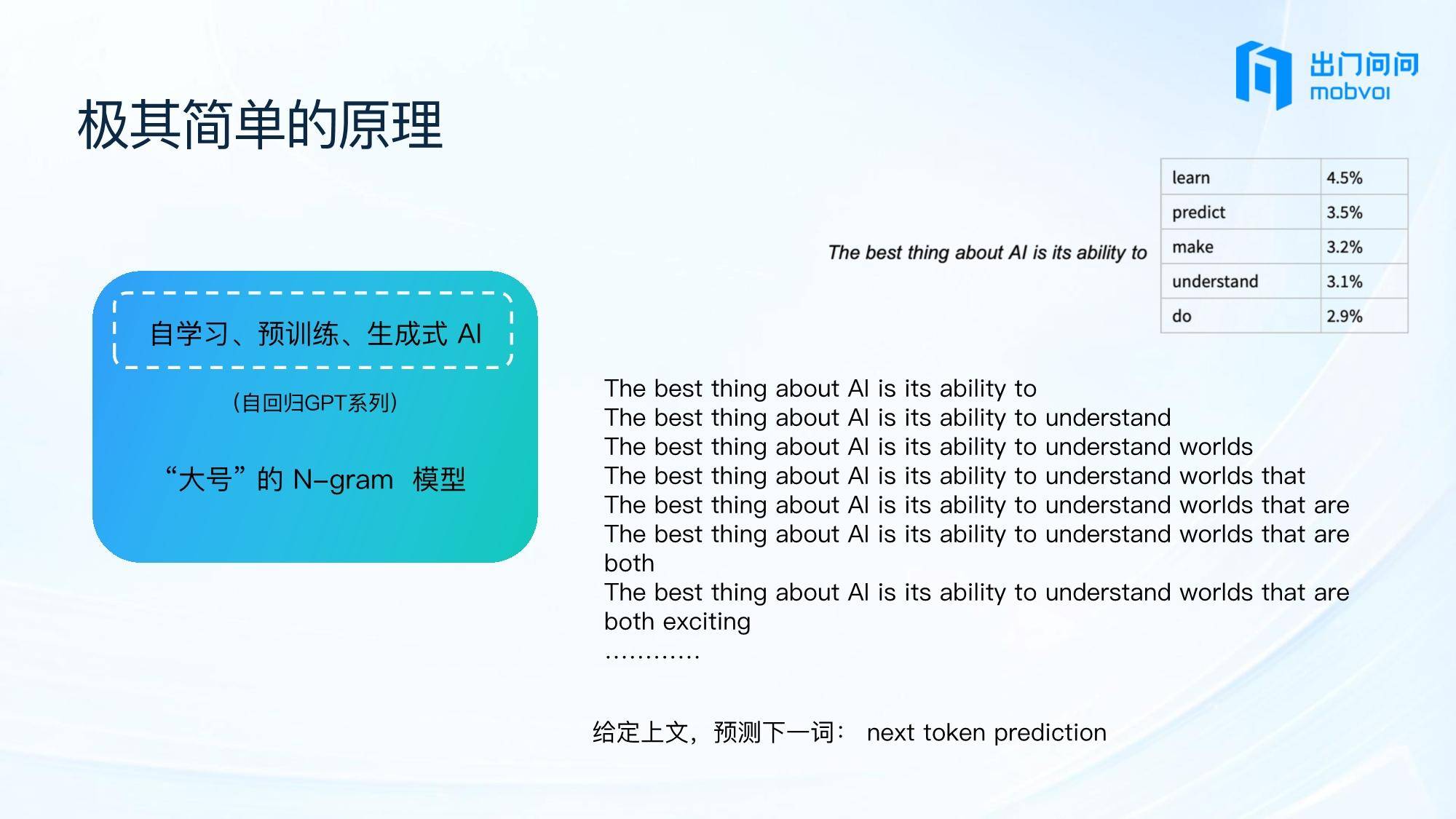 出门问问
mobvoi

极其简单的原理

自学习、预训练、生成式 AI

（自回归GPT系列）

“大号”的 N-gram 模型

The best thing about AI is its ability to

| learn | 4.5% |
|---|---|
| predict | 3.5% |
| make | 3.2% |
| understand | 3.1% |
| do | 2.9% |

The best thing about AI is its ability to
The best thing about AI is its ability to understand
The best thing about AI is its ability to understand worlds
The best thing about AI is its ability to understand worlds that
The best thing about AI is its ability to understand worlds that are
The best thing about AI is its ability to understand worlds that are both
The best thing about AI is its ability to understand worlds that are both exciting
............

给定上文，预测下一词： next token prediction